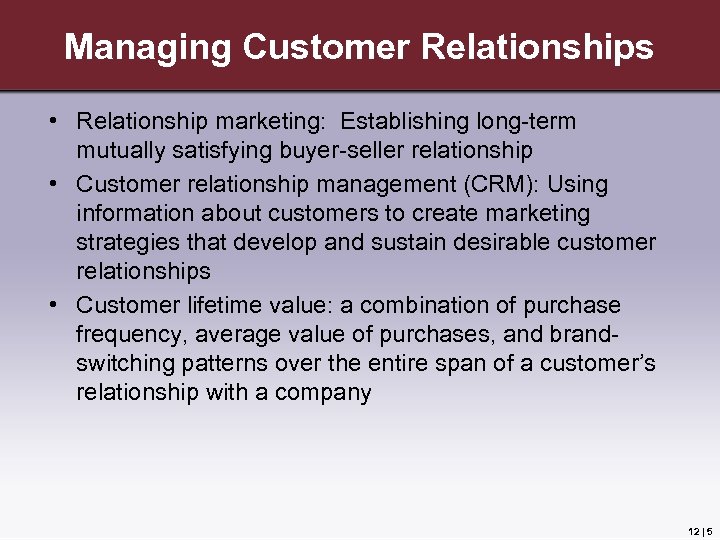 Managing Customer Relationships

• Relationship marketing: Establishing long-term mutually satisfying buyer-seller relationship

• Customer relationship management (CRM): Using information about customers to create marketing strategies that develop and sustain desirable customer relationships

• Customer lifetime value: a combination of purchase frequency, average value of purchases, and brand-switching patterns over the entire span of a customer's relationship with a company

12 | 5